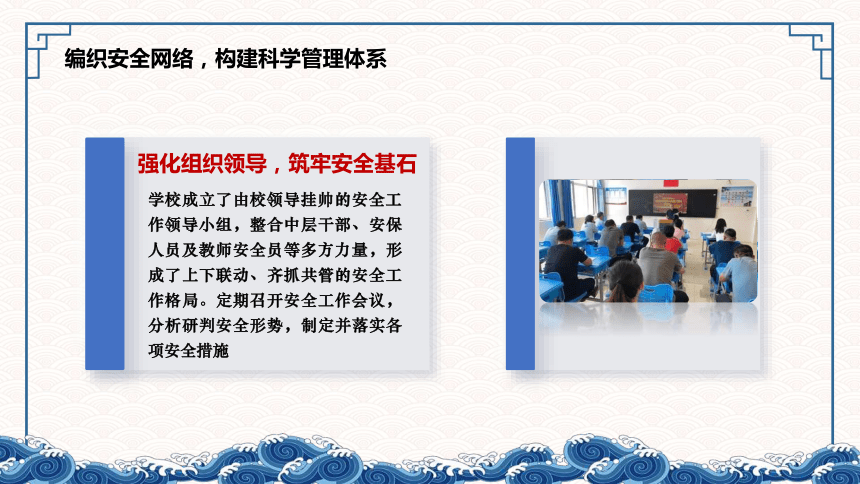 编织安全网络，构建科学管理体系

强化组织领导，筑牢安全基石

学校成立了由校领导挂帅的安全工作领导小组，整合中层干部、安保人员及教师安全员等多方力量，形成了上下联动、齐抓共管的安全工作格局。定期召开安全工作会议，分析研判安全形势，制定并落实各项安全措施